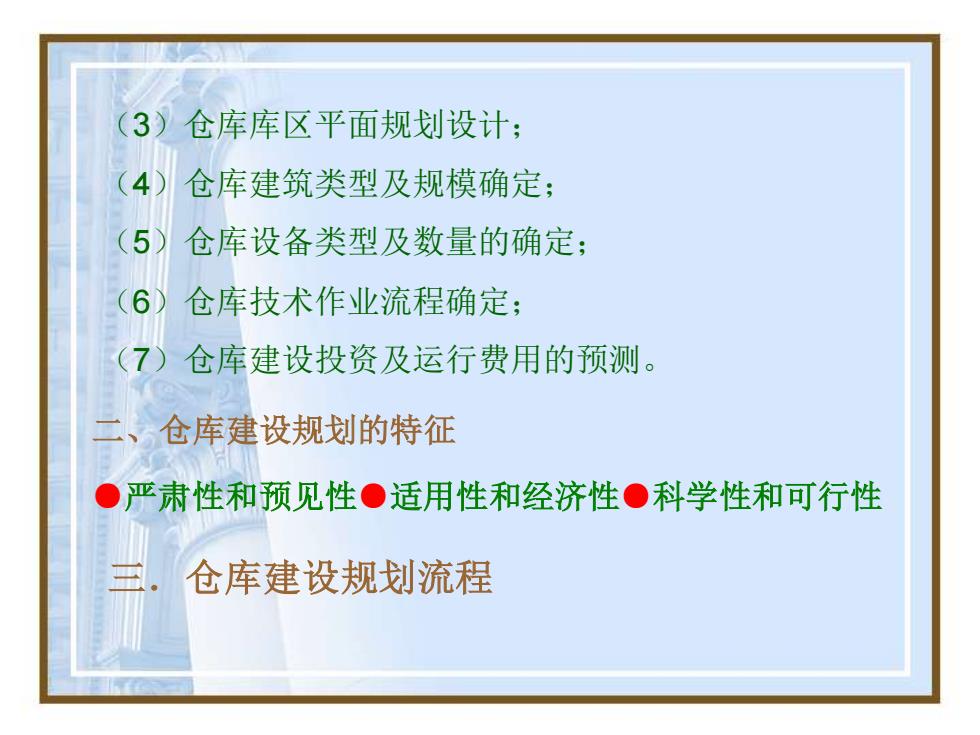 （3）仓库库区平面规划设计；

（4）仓库建筑类型及规模确定；

（5）仓库设备类型及数量的确定；

（6）仓库技术作业流程确定；

（7）仓库建设投资及运行费用的预测。

二、仓库建设规划的特征

●严肃性和预见性●适用性和经济性●科学性和可行性

三．仓库建设规划流程